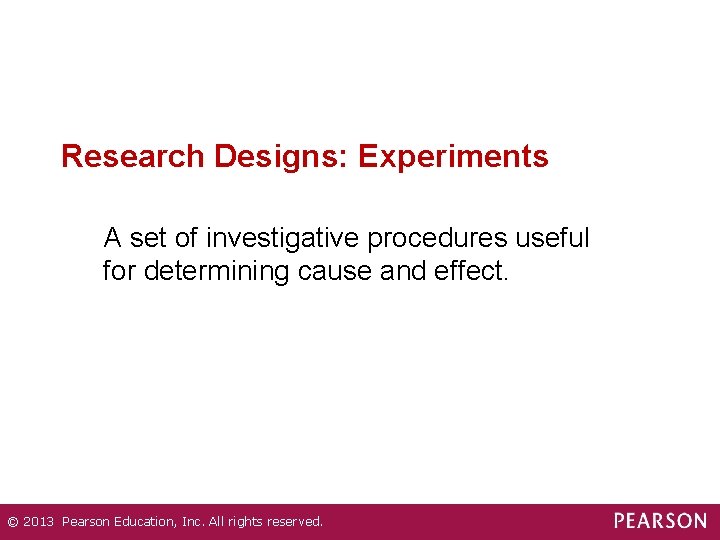 Research Designs: Experiments

A set of investigative procedures useful for determining cause and effect.

© 2013 Pearson Education, Inc. All rights reserved.

PEARSON